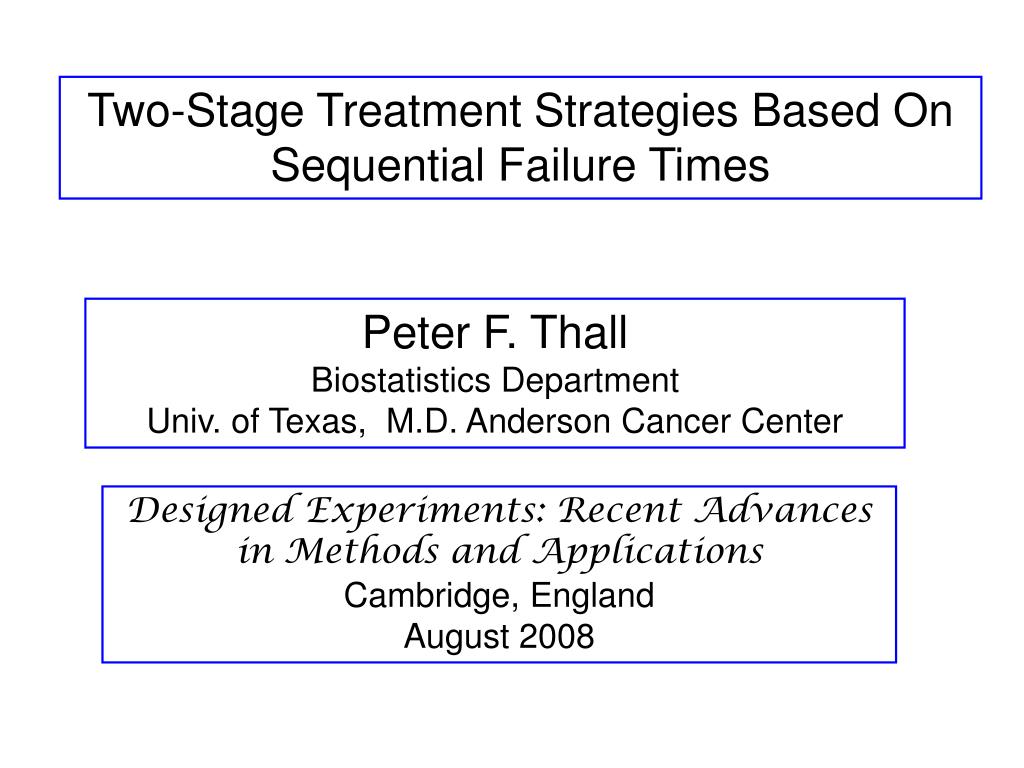 Two-Stage Treatment Strategies Based On Sequential Failure Times

Peter F. Thall
Biostatistics Department
Univ. of Texas, M.D. Anderson Cancer Center

Designed Experiments: Recent Advances in Methods and Applications
Cambridge, England
August 2008